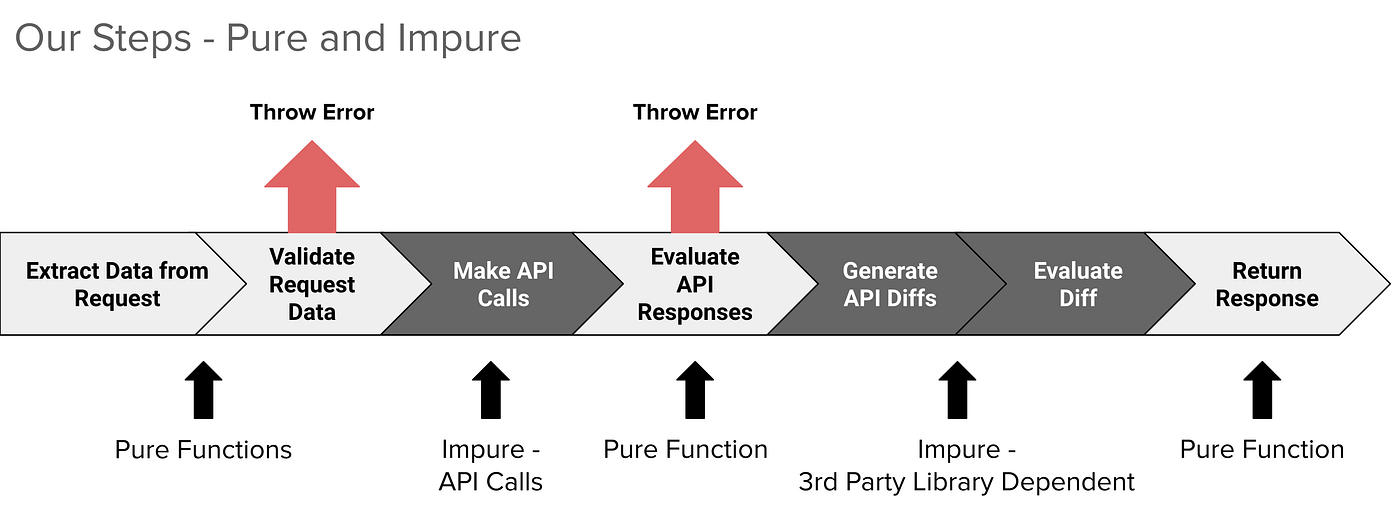 Our Steps - Pure and Impure

Throw Error

Throw Error

Extract Data from Request

Validate Request Data

Make API Calls

Evaluate API Responses

Generate API Diffs

Evaluate Diff

Return Response

Pure Functions

Impure - API Calls

Pure Function

Impure - 3rd Party Library Dependent

Pure Function